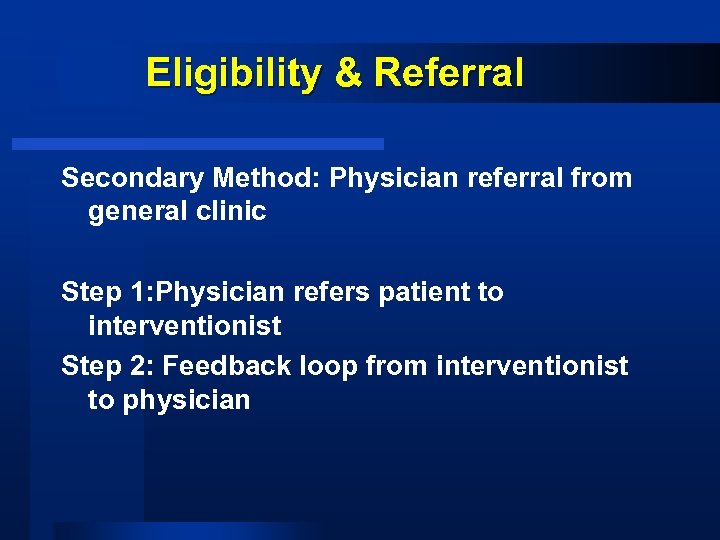 Eligibility & Referral

Secondary Method: Physician referral from general clinic

Step 1:Physician refers patient to interventionist
Step 2: Feedback loop from interventionist to physician